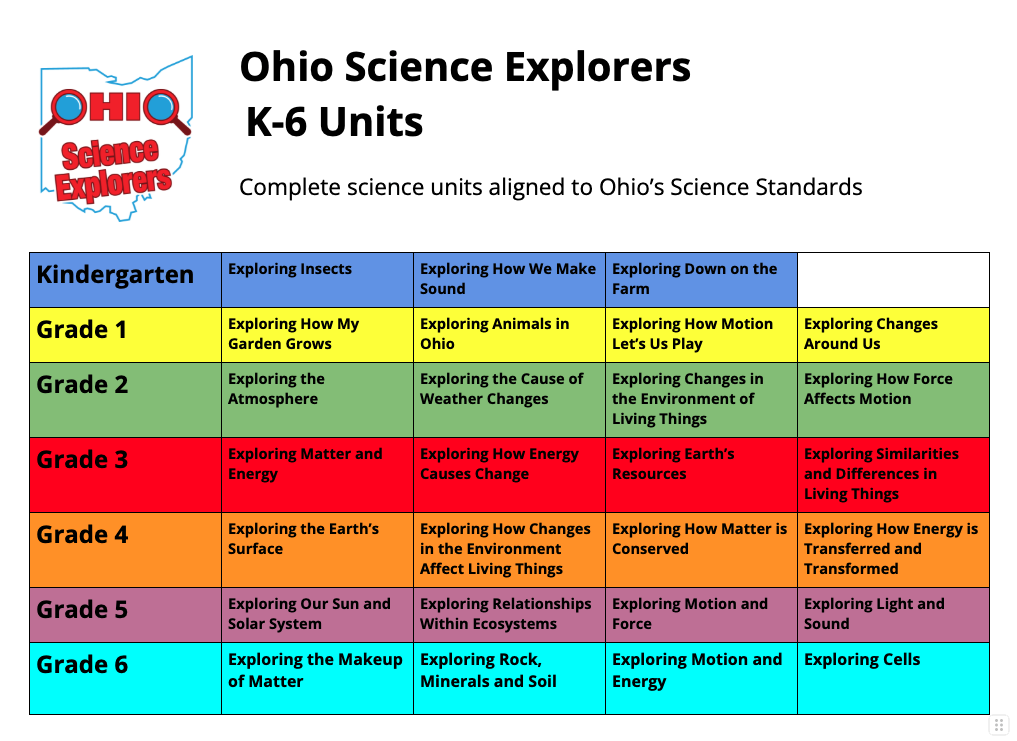 OHIO Science Explorers

Ohio Science Explorers
K-6 Units

Complete science units aligned to Ohio's Science Standards

| Kindergarten | Exploring Insects | Exploring How We Make Sound | Exploring Down on the Farm | |
|---|---|---|---|---|
| Grade 1 | Exploring How My Garden Grows | Exploring Animals in Ohio | Exploring How Motion Let's Us Play | Exploring Changes Around Us |
| Grade 2 | Exploring the Atmosphere | Exploring the Cause of Weather Changes | Exploring Changes in the Environment of Living Things | Exploring How Force Affects Motion |
| Grade 3 | Exploring Matter and Energy | Exploring How Energy Causes Change | Exploring Earth's Resources | Exploring Similarities and Differences in Living Things |
| Grade 4 | Exploring the Earth's Surface | Exploring How Changes in the Environment Affect Living Things | Exploring How Matter is Conserved | Exploring How Energy is Transferred and Transformed |
| Grade 5 | Exploring Our Sun and Solar System | Exploring Relationships Within Ecosystems | Exploring Motion and Force | Exploring Light and Sound |
| Grade 6 | Exploring the Makeup of Matter | Exploring Rock, Minerals and Soil | Exploring Motion and Energy | Exploring Cells |